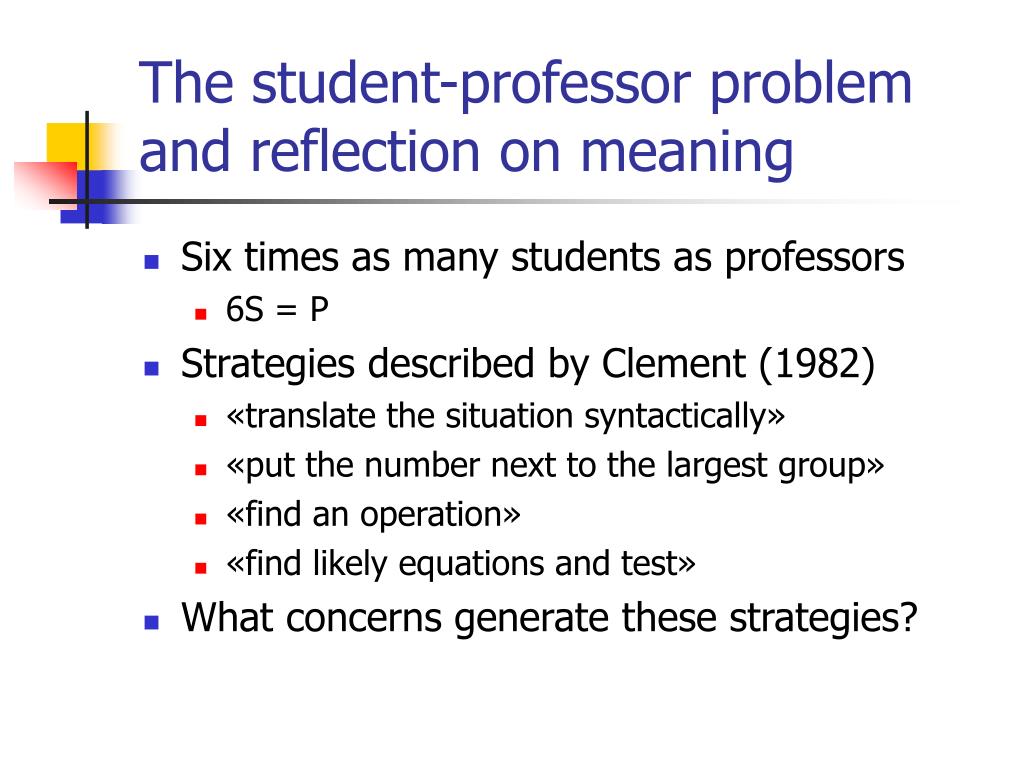 The student-professor problem and reflection on meaning

- Six times as many students as professors
  - $6S = P$
- Strategies described by Clement (1982)
  - «translate the situation syntactically»
  - «put the number next to the largest group»
  - «find an operation»
  - «find likely equations and test»
- What concerns generate these strategies?